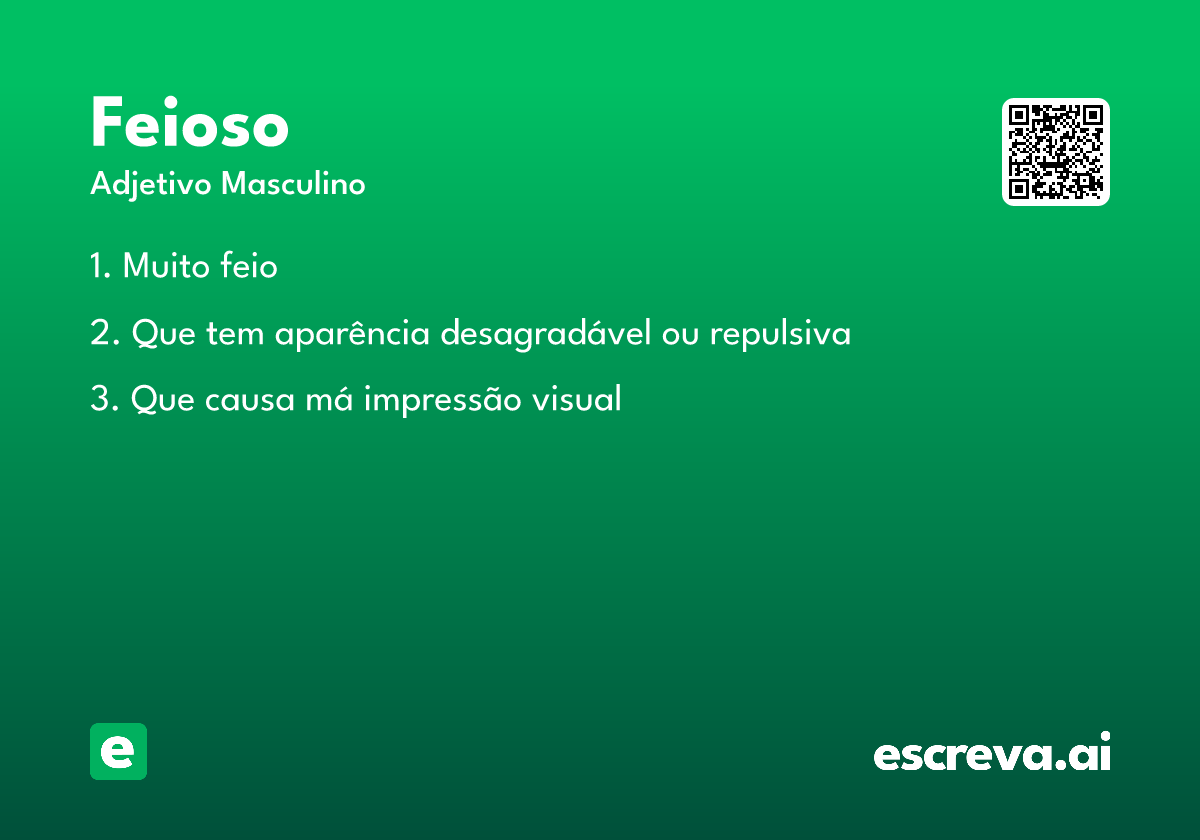 Feioso
Adjetivo Masculino

1. Muito feio

2. Que tem aparência desagradável ou repulsiva

3. Que causa má impressão visual

e

escreva.ai